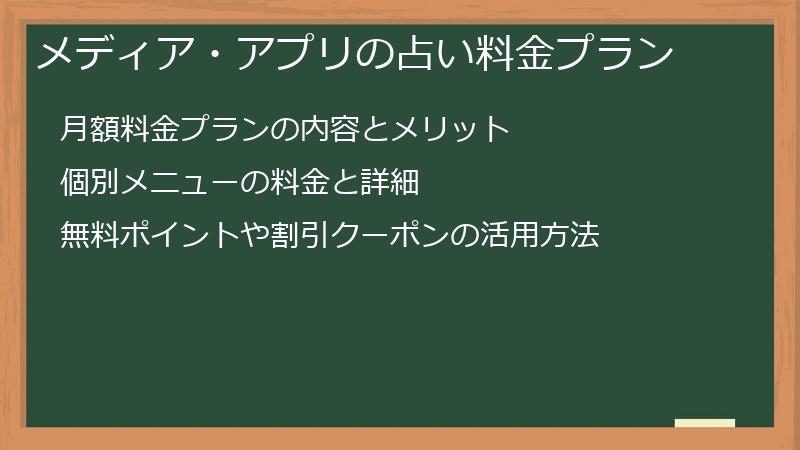 メディア・アプリの占い料金プラン

月額料金プランの内容とメリット

個別メニューの料金と詳細

無料ポイントや割引クーポンの活用方法